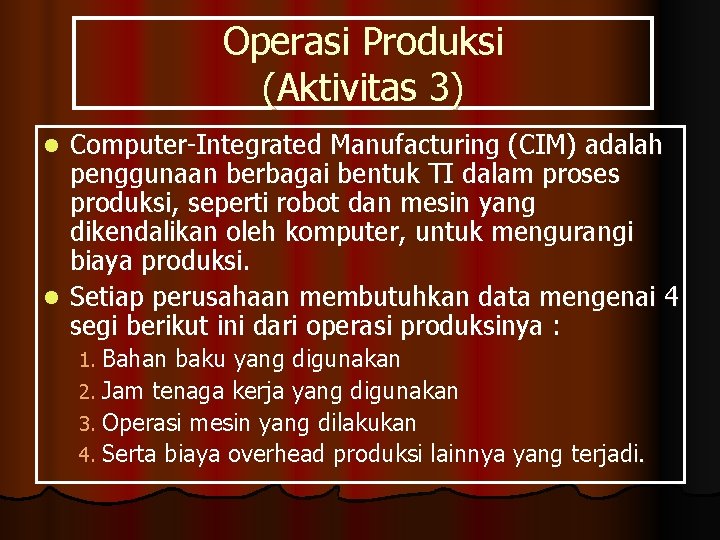 Operasi Produksi (Aktivitas 3)

- Computer-Integrated Manufacturing (CIM) adalah penggunaan berbagai bentuk TI dalam proses produksi, seperti robot dan mesin yang dikendalikan oleh komputer, untuk mengurangi biaya produksi.
- Setiap perusahaan membutuhkan data mengenai 4 segi berikut ini dari operasi produksinya :
  1. Bahan baku yang digunakan
  2. Jam tenaga kerja yang digunakan
  3. Operasi mesin yang dilakukan
  4. Serta biaya overhead produksi lainnya yang terjadi.